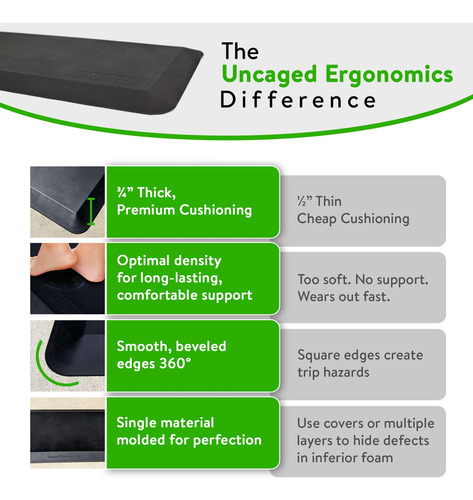 The
Uncaged Ergonomics
Difference

¾” Thick,
Premium Cushioning

½” Thin
Cheap Cushioning

Optimal density for long-lasting, comfortable support

Too soft. No support. Wears out fast.

Smooth, beveled edges 360°

Square edges create trip hazards

Single material molded for perfection

Use covers or multiple layers to hide defects in inferior foam